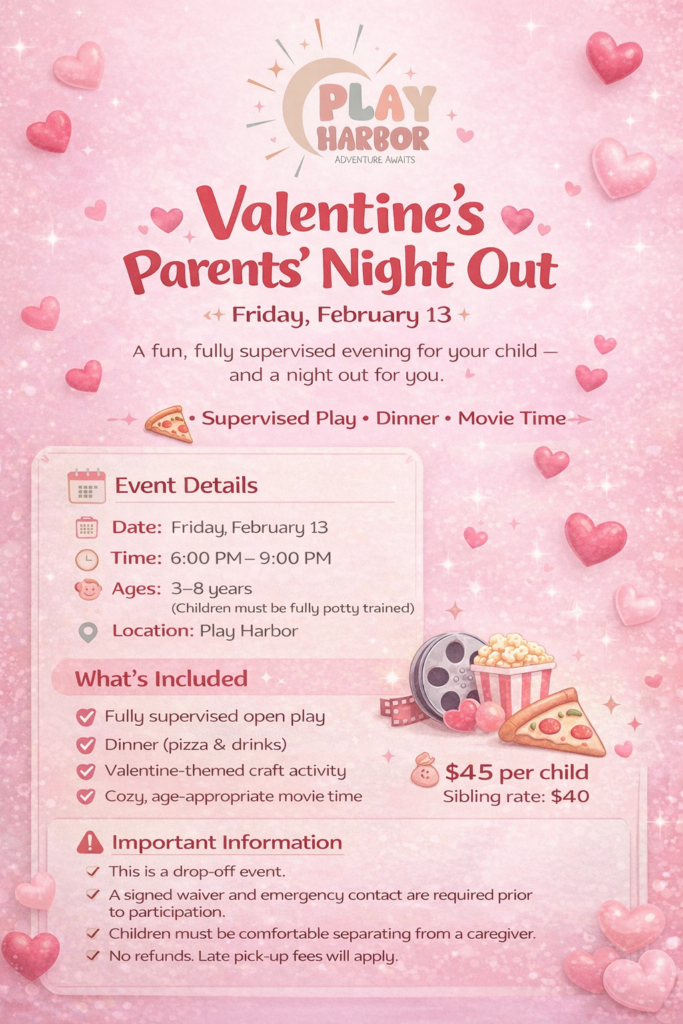 PLAY HARBOR
ADVENTURE AWAITS

Valentine's Parents' Night Out

Friday, February 13

A fun, fully supervised evening for your child — and a night out for you.

• Supervised Play • Dinner • Movie Time

Event Details

Date: Friday, February 13
Time: 6:00 PM – 9:00 PM
Ages: 3–8 years
(Children must be fully potty trained)
Location: Play Harbor

What's Included

Fully supervised open play
Dinner (pizza & drinks)
Valentine-themed craft activity
Cozy, age-appropriate movie time

$45 per child
Sibling rate: $40

Important Information

This is a drop-off event.
A signed waiver and emergency contact are required prior to participation.
Children must be comfortable separating from a caregiver.
No refunds. Late pick-up fees will apply.